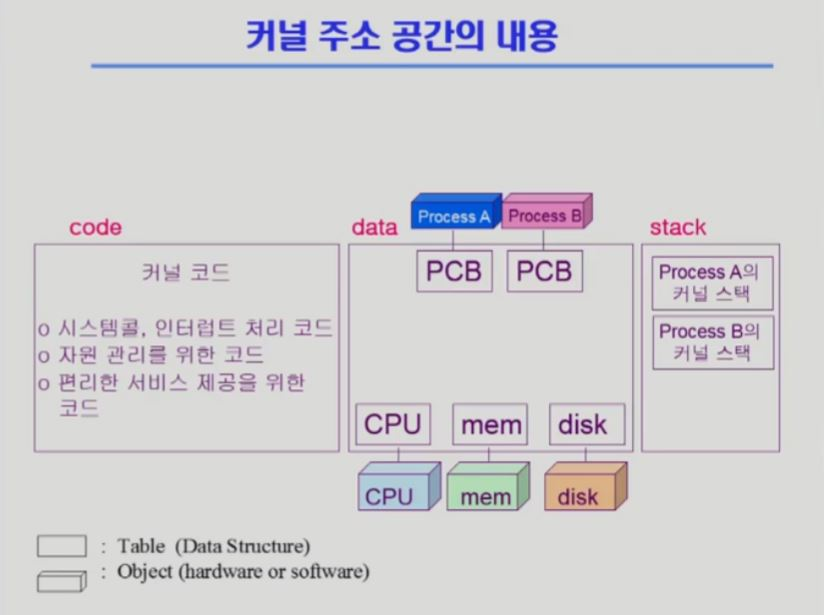 커널 주소 공간의 내용

code

커널 코드

o 시스템콜, 인터럽트 처리 코드
o 자원 관리를 위한 코드
o 편리한 서비스 제공을 위한 코드

data

Process A

Process B

PCB

PCB

CPU

mem

disk

CPU

mem

disk

stack

Process A의 커널 스택

Process B의 커널 스택

: Table (Data Structure)
: Object (hardware or software)